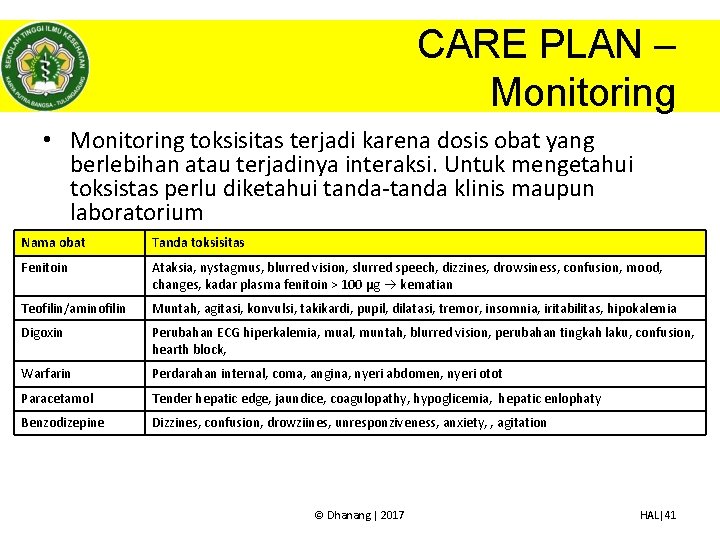 SEKOLAH TINGGI ILMU KESEHATAN KARYA PUTRA BANGSA - TULUNGAGUNG

CARE PLAN – Monitoring

• Monitoring toksisitas terjadi karena dosis obat yang berlebihan atau terjadinya interaksi. Untuk mengetahui toksistas perlu diketahui tanda-tanda klinis maupun laboratorium

| Nama obat | Tanda toksisitas |
|---|---|
| Fenitoin | Ataksia, nystagmus, blurred vision, slurred speech, dizzines, drowsiness, confusion, mood, changes, kadar plasma fenitoin > 100 µg → kematian |
| Teofilin/aminofilin | Muntah, agitasi, konvulsi, takikardi, pupil, dilatasi, tremor, insomnia, iritabilitas, hipokalemia |
| Digoxin | Perubahan ECG hiperkalemia, mual, muntah, blurred vision, perubahan tingkah laku, confusion, hearth block, |
| Warfarin | Perdarahan internal, coma, angina, nyeri abdomen, nyeri otot |
| Paracetamol | Tender hepatic edge, jaundice, coagulopathy, hypoglicemia, hepatic enlophaty |
| Benzodizepine | Dizzines, confusion, drowziines, unresponziveness, anxiety, , agitation |

© Dhanang | 2017

HAL|41